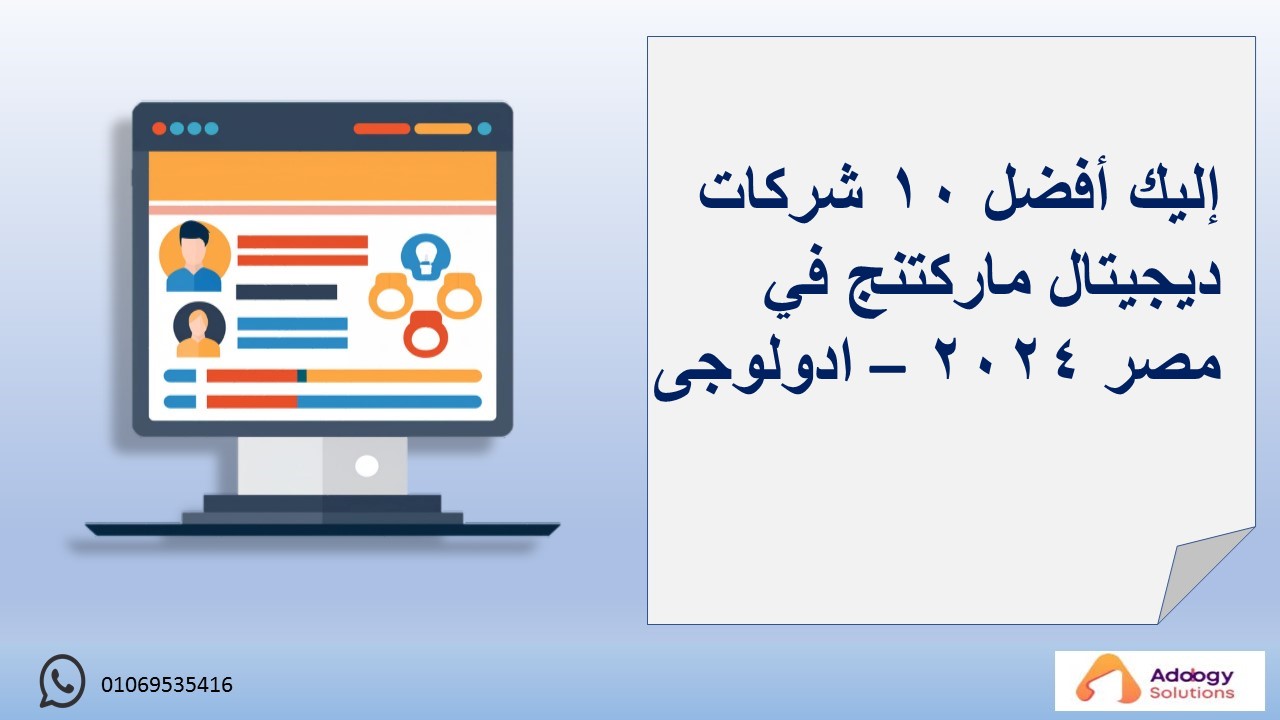 إليك أفضل ١٠ شركات ديجيتال ماركتنج في مصر ٢٠٢٤ – ادولوجى

01069535416

Adology Solutions